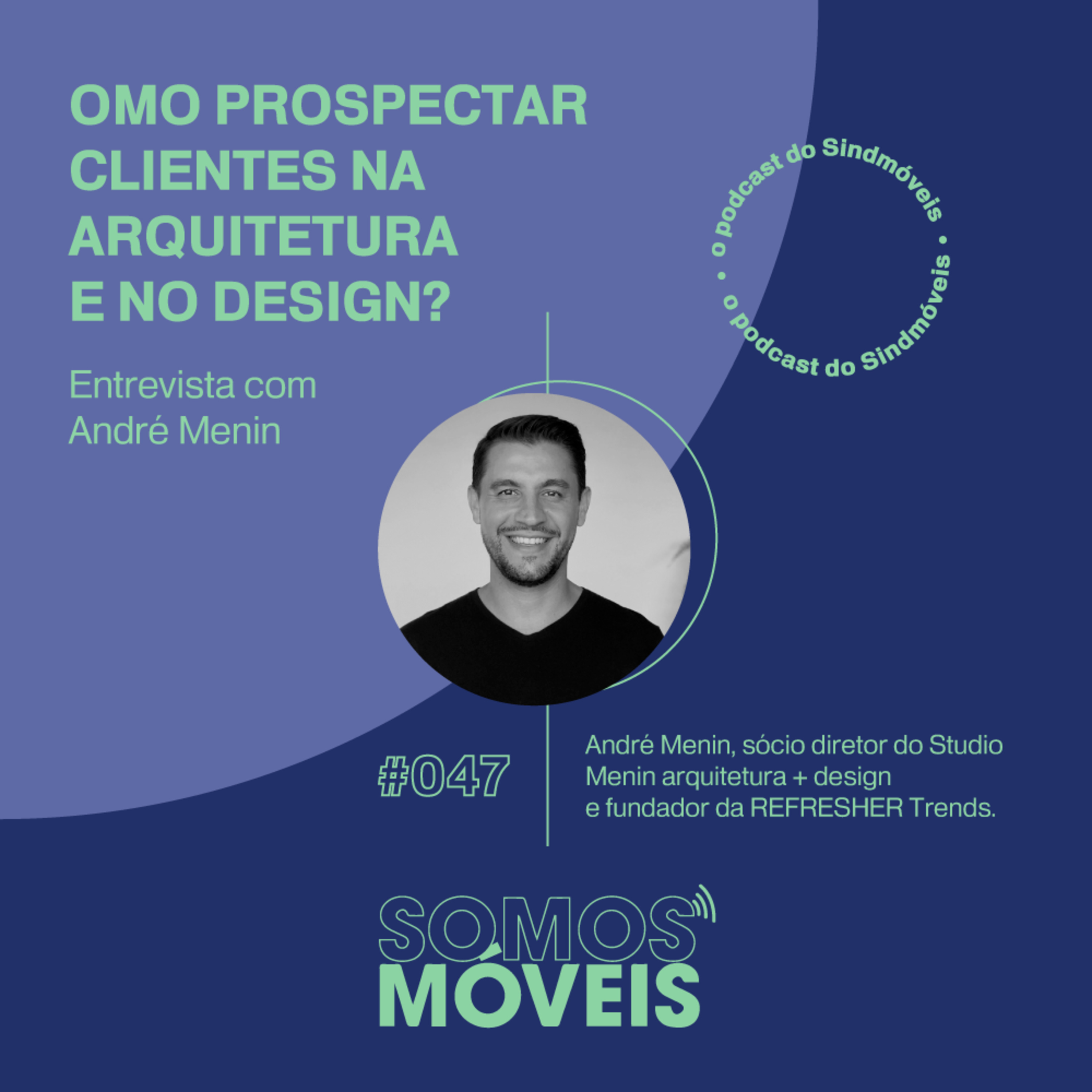 OMO PROSPECTAR CLIENTES NA ARQUITETURA E NO DESIGN?

Entrevista com André Menin

o podcast do Sindmóveis • o podcast do Sindmóveis •

#047

André Menin, sócio diretor do Studio Menin arquitetura + design e fundador da REFRESHER Trends.

SOMOS MÓVEIS